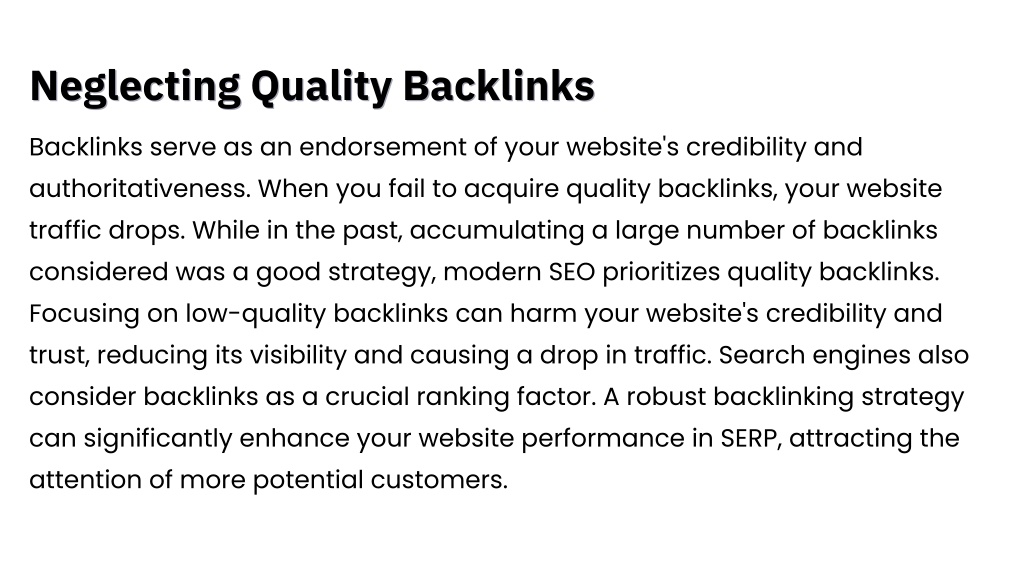 Neglecting Quality Backlinks

Backlinks serve as an endorsement of your website's credibility and authoritativeness. When you fail to acquire quality backlinks, your website traffic drops. While in the past, accumulating a large number of backlinks considered was a good strategy, modern SEO prioritizes quality backlinks. Focusing on low-quality backlinks can harm your website's credibility and trust, reducing its visibility and causing a drop in traffic. Search engines also consider backlinks as a crucial ranking factor. A robust backlinking strategy can significantly enhance your website performance in SERP, attracting the attention of more potential customers.